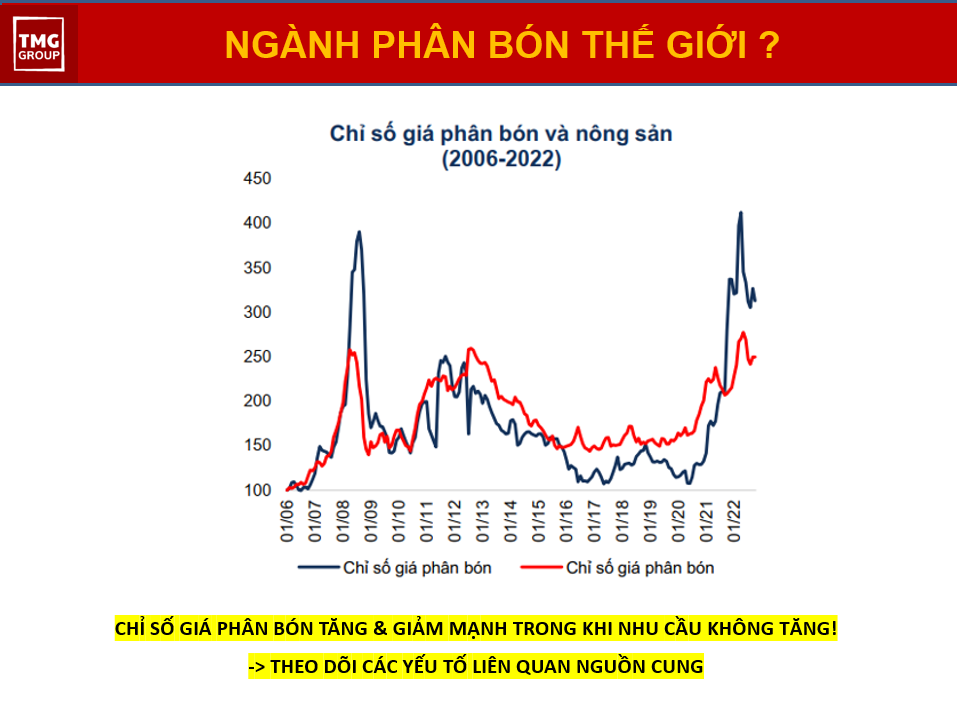 TMG GROUP

NGÀNH PHÂN BÓN THẾ GIỚI ?

Chỉ số giá phân bón và nông sản
(2006-2022)

450
400
350
300
250
200
150
100

01/06
01/07
01/08
01/09
01/10
01/11
01/12
01/13
01/14
01/15
01/16
01/17
01/18
01/19
01/20
01/21
01/22

Chỉ số giá phân bón
Chỉ số giá phân bón

CHỈ SỐ GIÁ PHÂN BÓN TĂNG & GIẢM MẠNH TRONG KHI NHU CẦU KHÔNG TĂNG!

-> THEO DÕI CÁC YẾU TỐ LIÊN QUAN NGUỒN CUNG